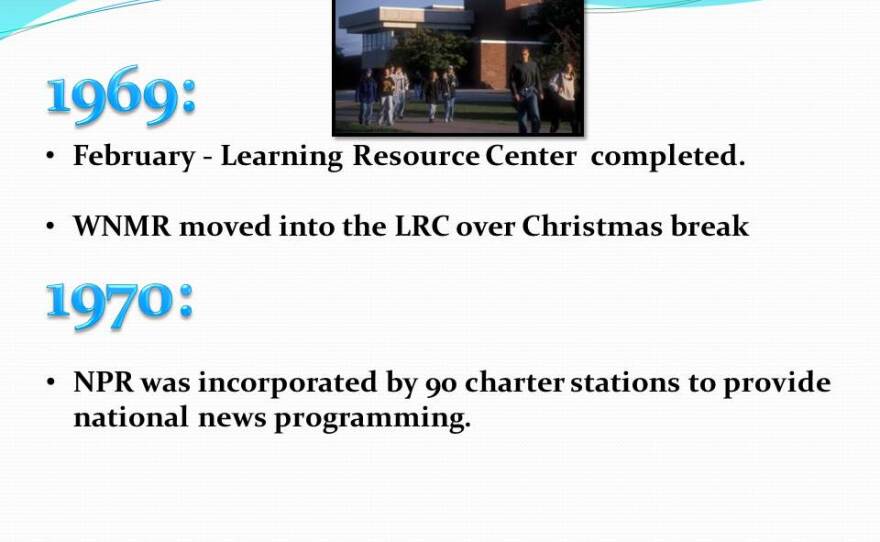 1969:

• February - Learning Resource Center completed.

• WNMR moved into the LRC over Christmas break

1970:

• NPR was incorporated by 90 charter stations to provide national news programming.